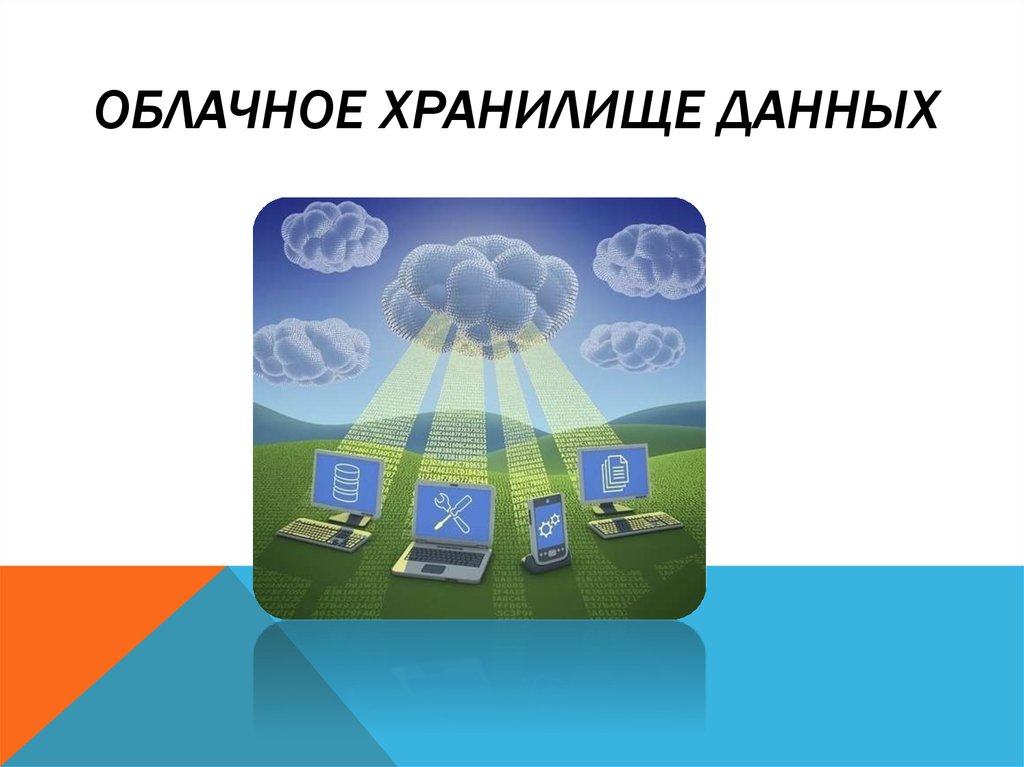 ОБЛАЧНОЕ ХРАНИЛИЩЕ ДАННЫХ